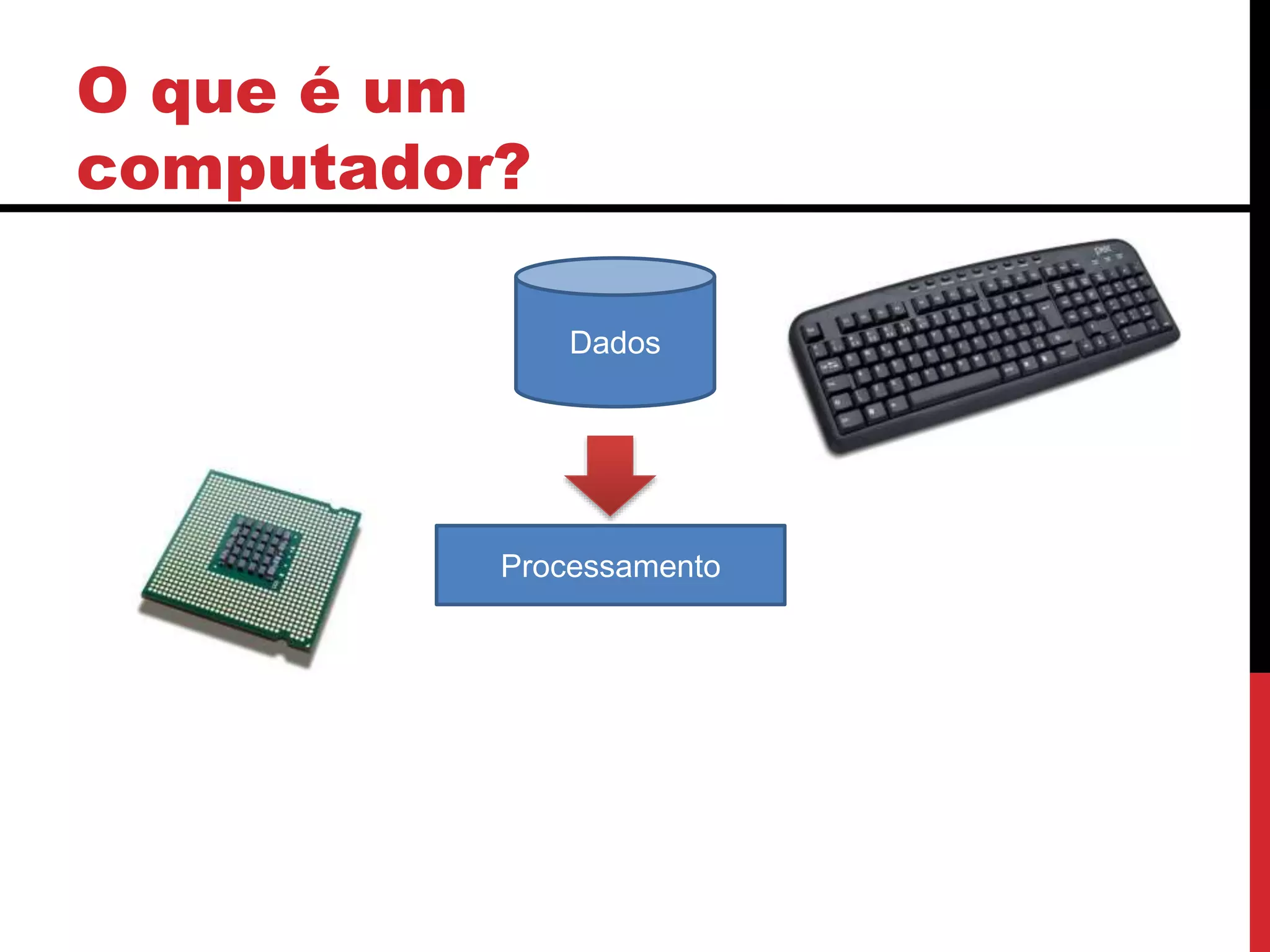 O que é um computador?

Dados

Processamento